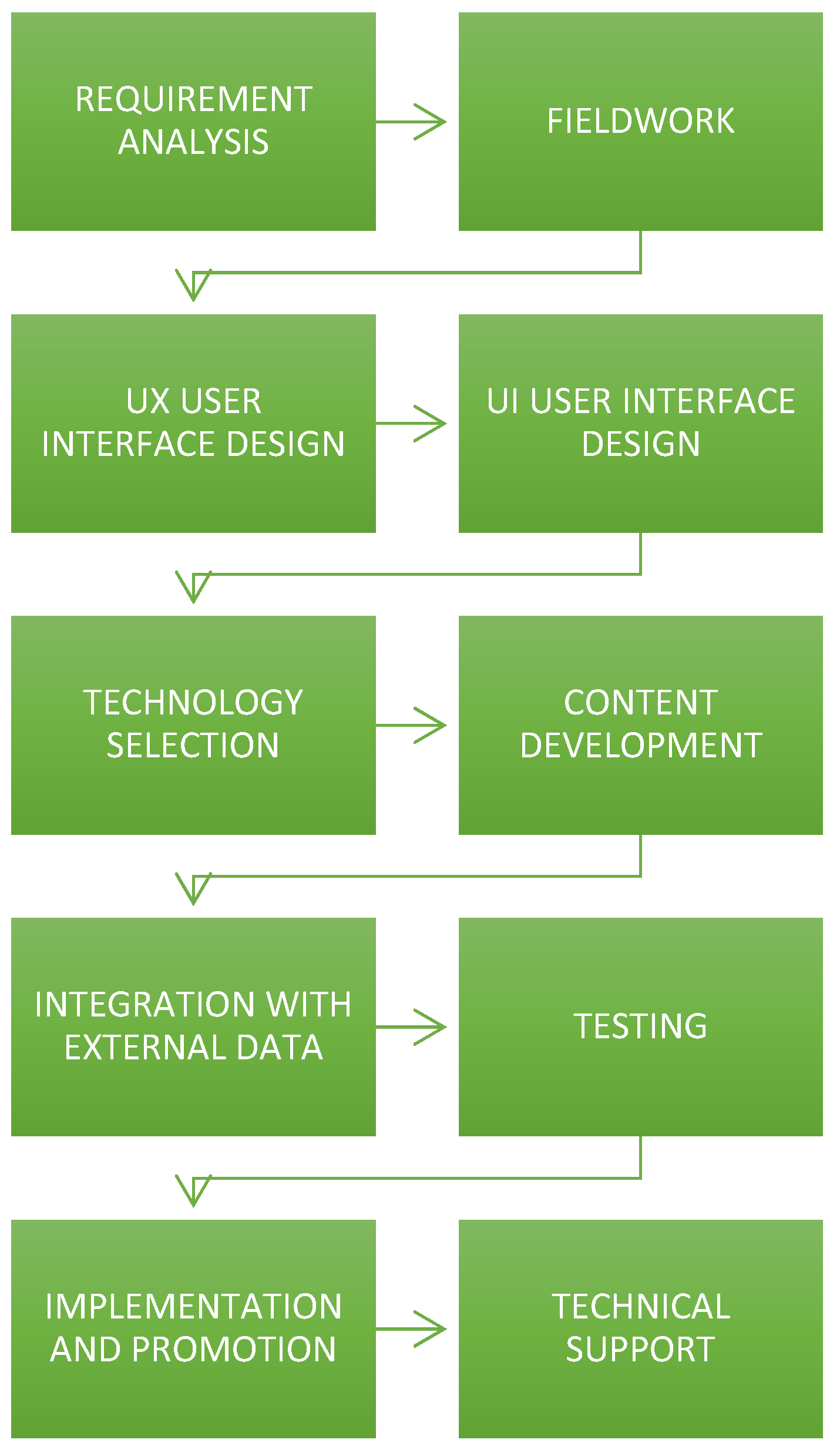 REQUIREMENT ANALYSIS

FIELDWORK

UX USER INTERFACE DESIGN

UI USER INTERFACE DESIGN

TECHNOLOGY SELECTION

CONTENT DEVELOPMENT

INTEGRATION WITH EXTERNAL DATA

TESTING

IMPLEMENTATION AND PROMOTION

TECHNICAL SUPPORT